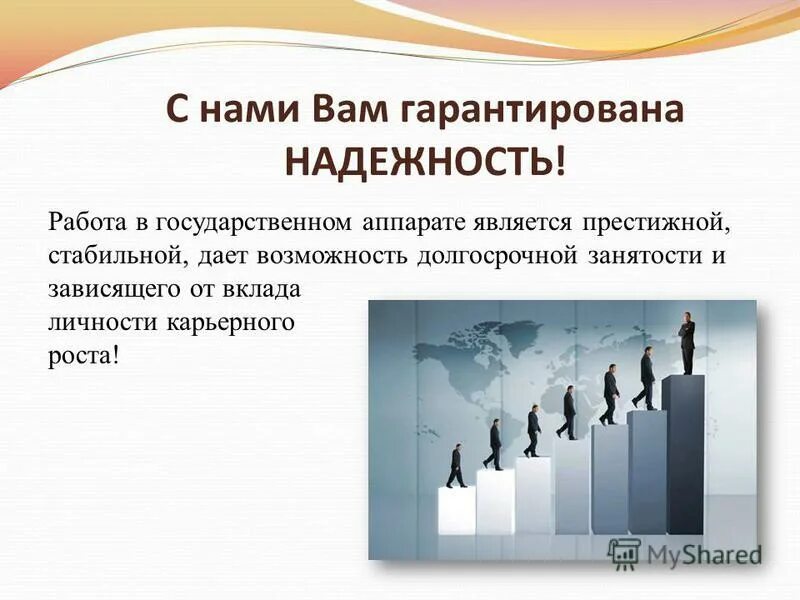 С нами Вам гарантирована НАДЕЖНОСТЬ!

Работа в государственном аппарате является престижной, стабильной, дает возможность долгосрочной занятости и зависящего от вклада личности карьерного роста!

MyShared